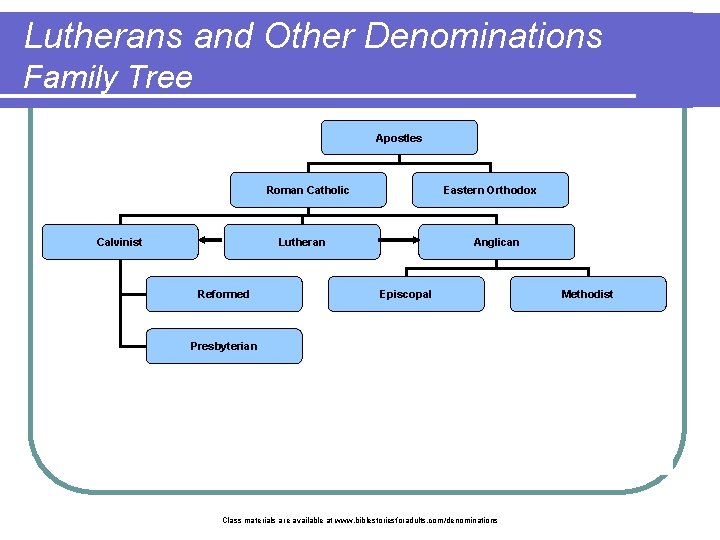 Lutherans and Other Denominations
Family Tree

Apostles

Roman Catholic

Eastern Orthodox

Calvinist

Lutheran

Anglican

Reformed

Episcopal

Methodist

Presbyterian

Class materials are available at www.biblestoriesforadults.com/denominations